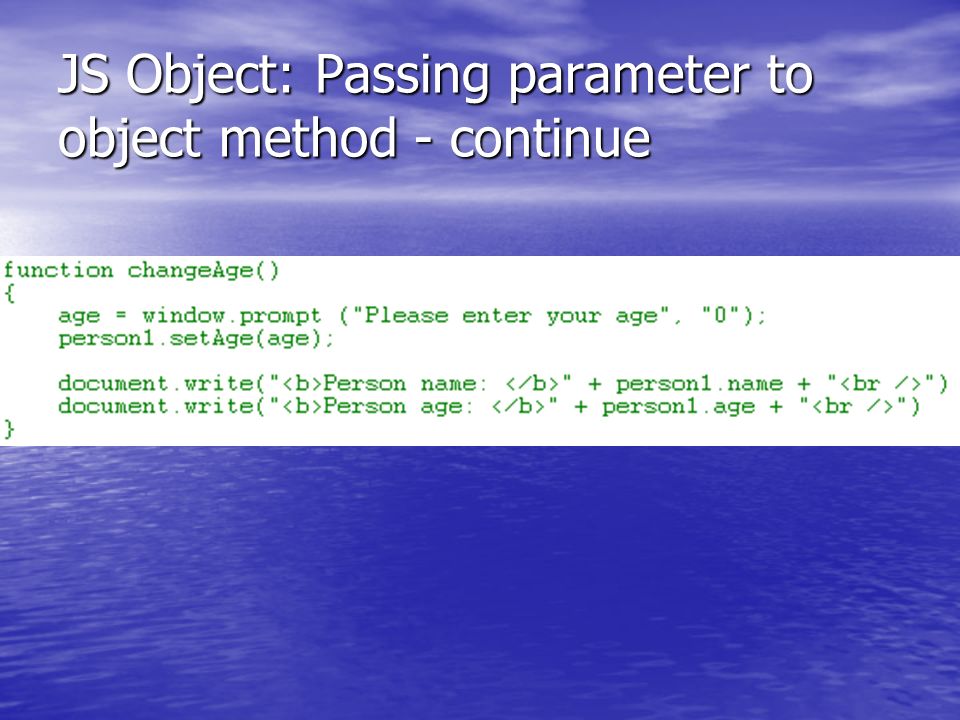 JS Object: Passing parameter to object method - continue

function changeAge()
{
    age = window.prompt ("Please enter your age", "0");
    person1.setAge(age);

    document.write("<b>Person name: </b>" + person1.name + "<br />")
    document.write("<b>Person age: </b>" + person1.age + "<br />")
}